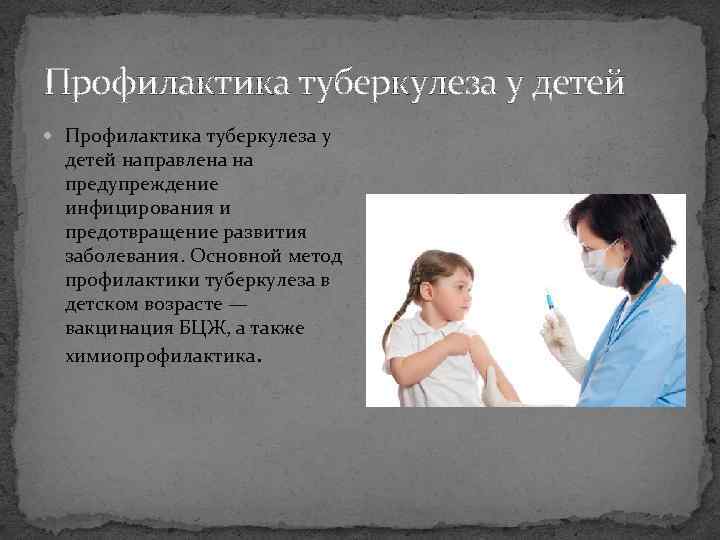 Профилактика туберкулеза у детей

Профилактика туберкулеза у детей направлена на предупреждение инфицирования и предотвращение развития заболевания. Основной метод профилактики туберкулеза в детском возрасте — вакцинация БЦЖ, а также химиопрофилактика.